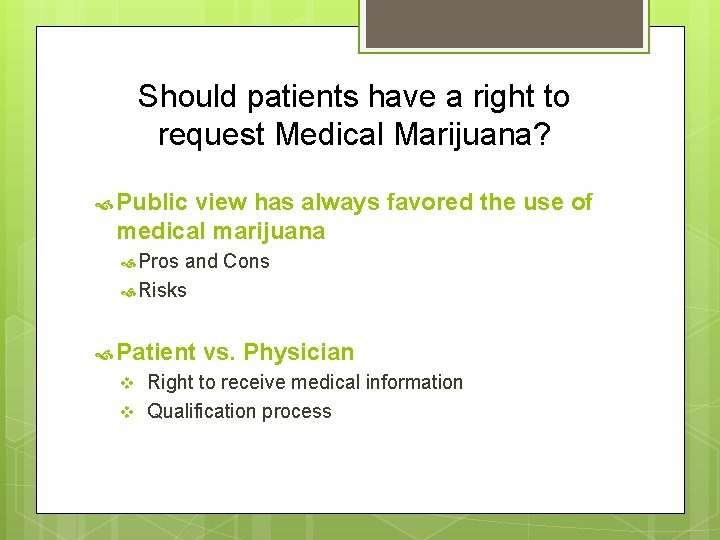 Should patients have a right to request Medical Marijuana?

Public view has always favored the use of medical marijuana

Pros and Cons

Risks

Patient vs. Physician

Right to receive medical information

Qualification process